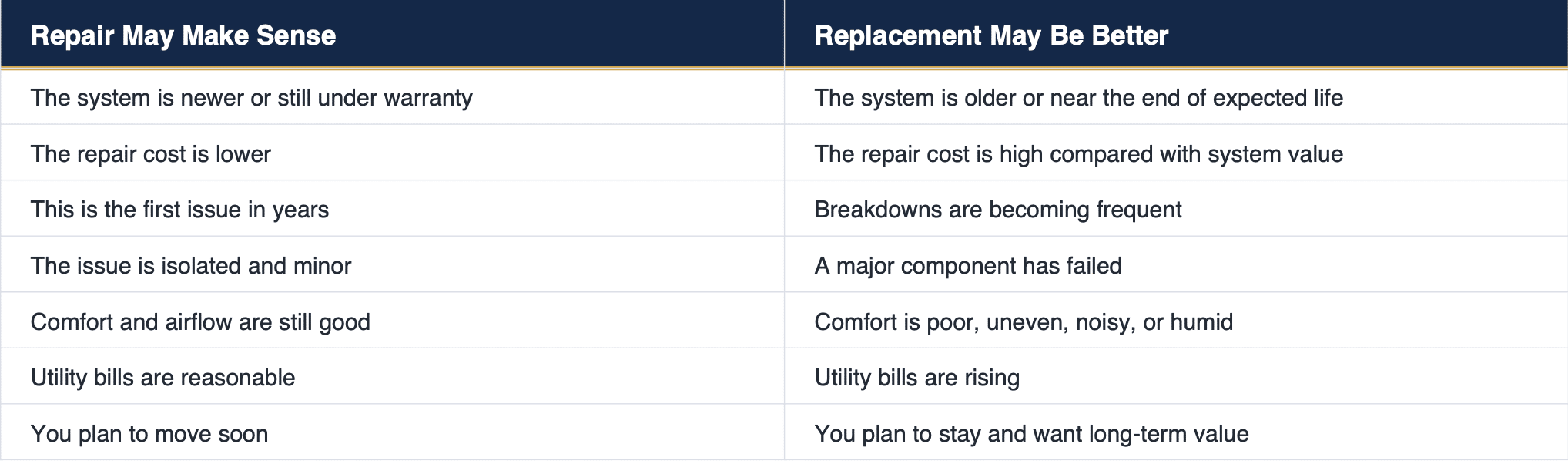 | Repair May Make Sense | Replacement May Be Better |
|---|---|
| The system is newer or still under warranty | The system is older or near the end of expected life |
| The repair cost is lower | The repair cost is high compared with system value |
| This is the first issue in years | Breakdowns are becoming frequent |
| The issue is isolated and minor | A major component has failed |
| Comfort and airflow are still good | Comfort is poor, uneven, noisy, or humid |
| Utility bills are reasonable | Utility bills are rising |
| You plan to move soon | You plan to stay and want long-term value |